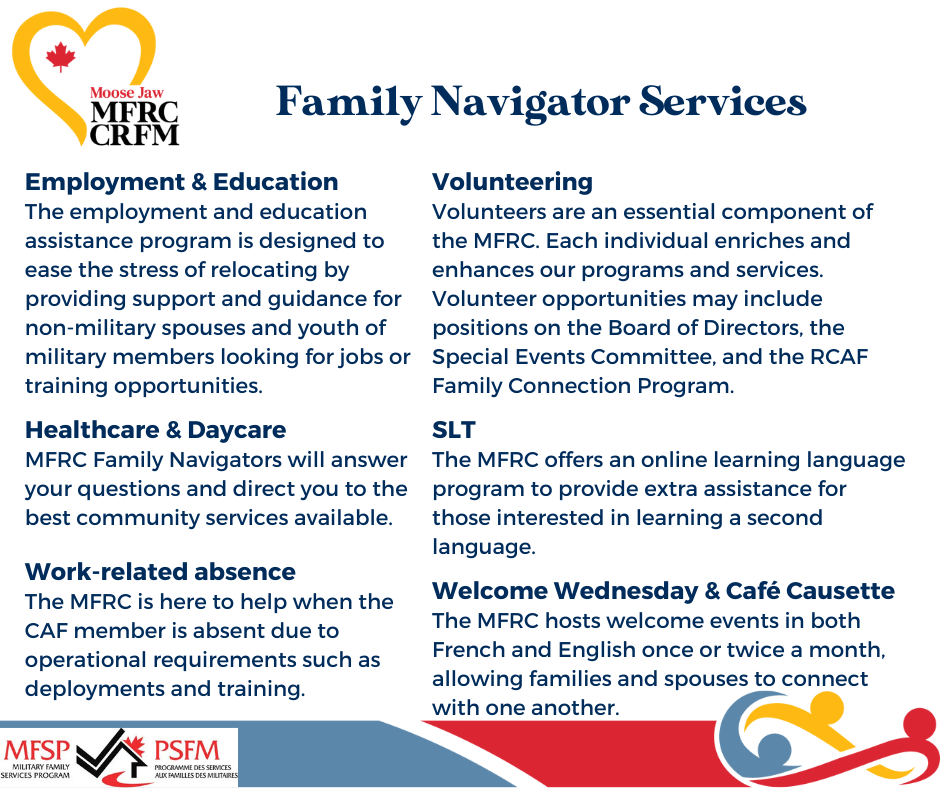 Moose Jaw
MFRC
CRFM

Family Navigator Services

Employment & Education
The employment and education assistance program is designed to ease the stress of relocating by providing support and guidance for non-military spouses and youth of military members looking for jobs or training opportunities.

Healthcare & Daycare
MFRC Family Navigators will answer your questions and direct you to the best community services available.

Work-related absence
The MFRC is here to help when the CAF member is absent due to operational requirements such as deployments and training.

Volunteering
Volunteers are an essential component of the MFRC. Each individual enriches and enhances our programs and services. Volunteer opportunities may include positions on the Board of Directors, the Special Events Committee, and the RCAF Family Connection Program.

SLT
The MFRC offers an online learning language program to provide extra assistance for those interested in learning a second language.

Welcome Wednesday & Café Causette
The MFRC hosts welcome events in both French and English once or twice a month, allowing families and spouses to connect with one another.

MFSP
MILITARY FAMILY SERVICES PROGRAM
PSFM
PROGRAMME DES SERVICES AUX FAMILLES DES MILITAIRES